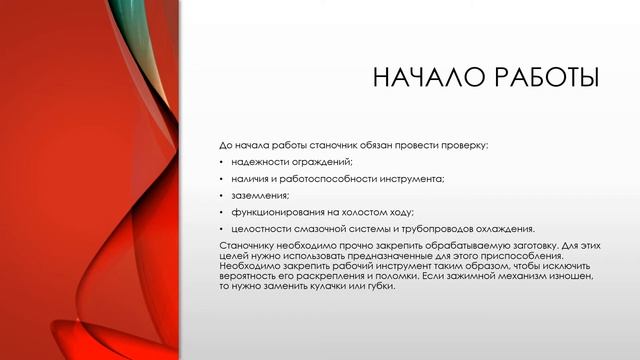 НАЧАЛО РАБОТЫ

До начала работы станочник обязан провести проверку:

• надежности ограждений;
• наличия и работоспособности инструмента;
• заземления;
• функционирования на холостом ходу;
• целостности смазочной системы и трубопроводов охлаждения.

Станочнику необходимо прочно закрепить обрабатываемую заготовку. Для этих целей нужно использовать предназначенные для этого приспособления. Необходимо закрепить рабочий инструмент таким образом, чтобы исключить вероятность его раскрепления и поломки. Если зажимной механизм изношен, то нужно заменить кулачки или губки.